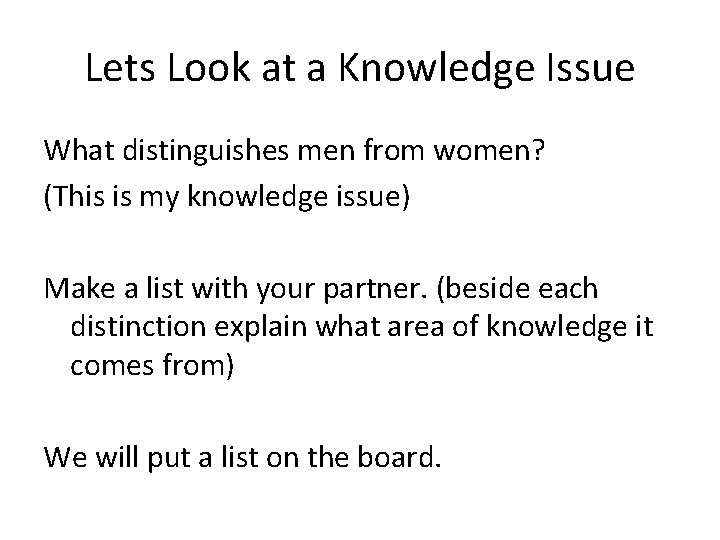 Lets Look at a Knowledge Issue

What distinguishes men from women?
(This is my knowledge issue)

Make a list with your partner. (beside each distinction explain what area of knowledge it comes from)

We will put a list on the board.